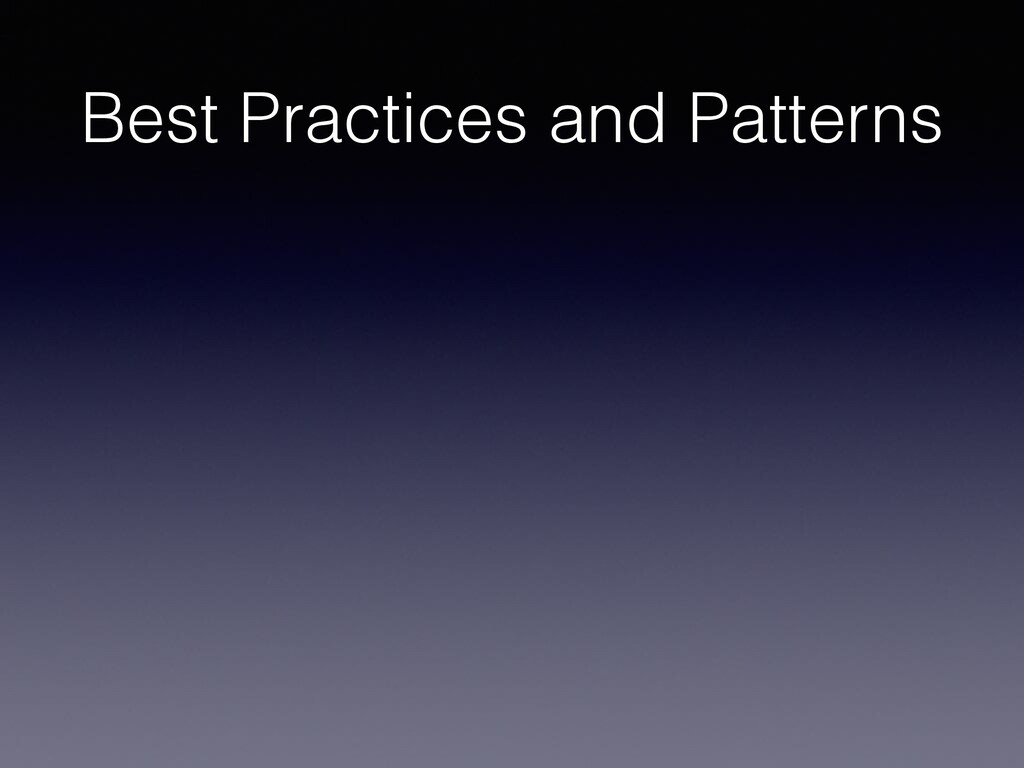 Best Practices and Patterns